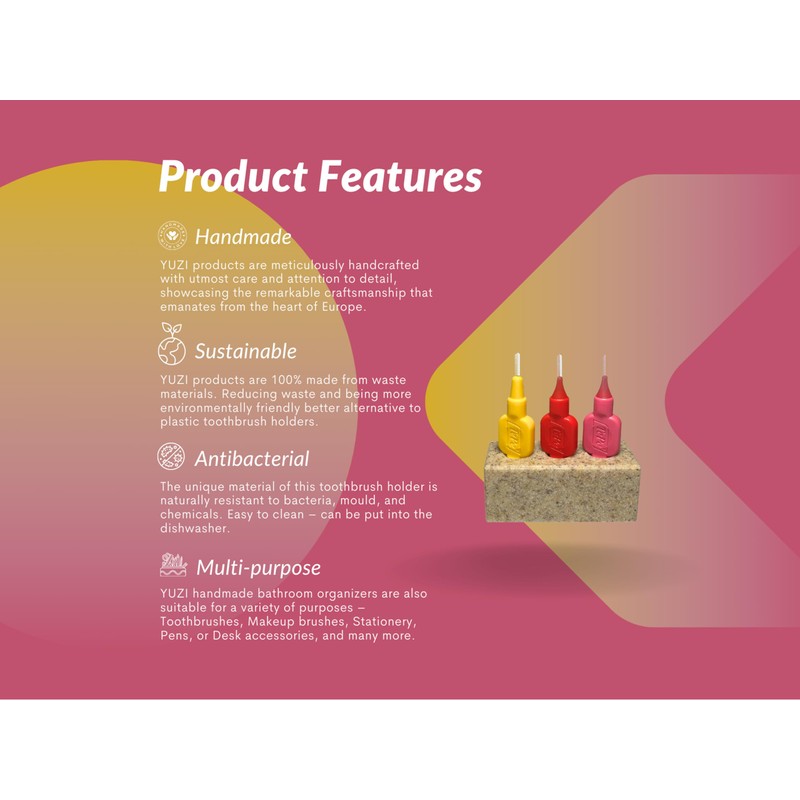 Product Features

Handmade

YUZI products are meticulously handcrafted with utmost care and attention to detail, showcasing the remarkable craftsmanship that emanates from the heart of Europe.

Sustainable

YUZI products are 100% made from waste materials. Reducing waste and being more environmentally friendly better alternative to plastic toothbrush holders.

Antibacterial

The unique material of this toothbrush holder is naturally resistant to bacteria, mould, and chemicals. Easy to clean – can be put into the dishwasher.

Multi-purpose

YUZI handmade bathroom organizers are also suitable for a variety of purposes – Toothbrushes, Makeup brushes, Stationery, Pens, or Desk accessories, and many more.